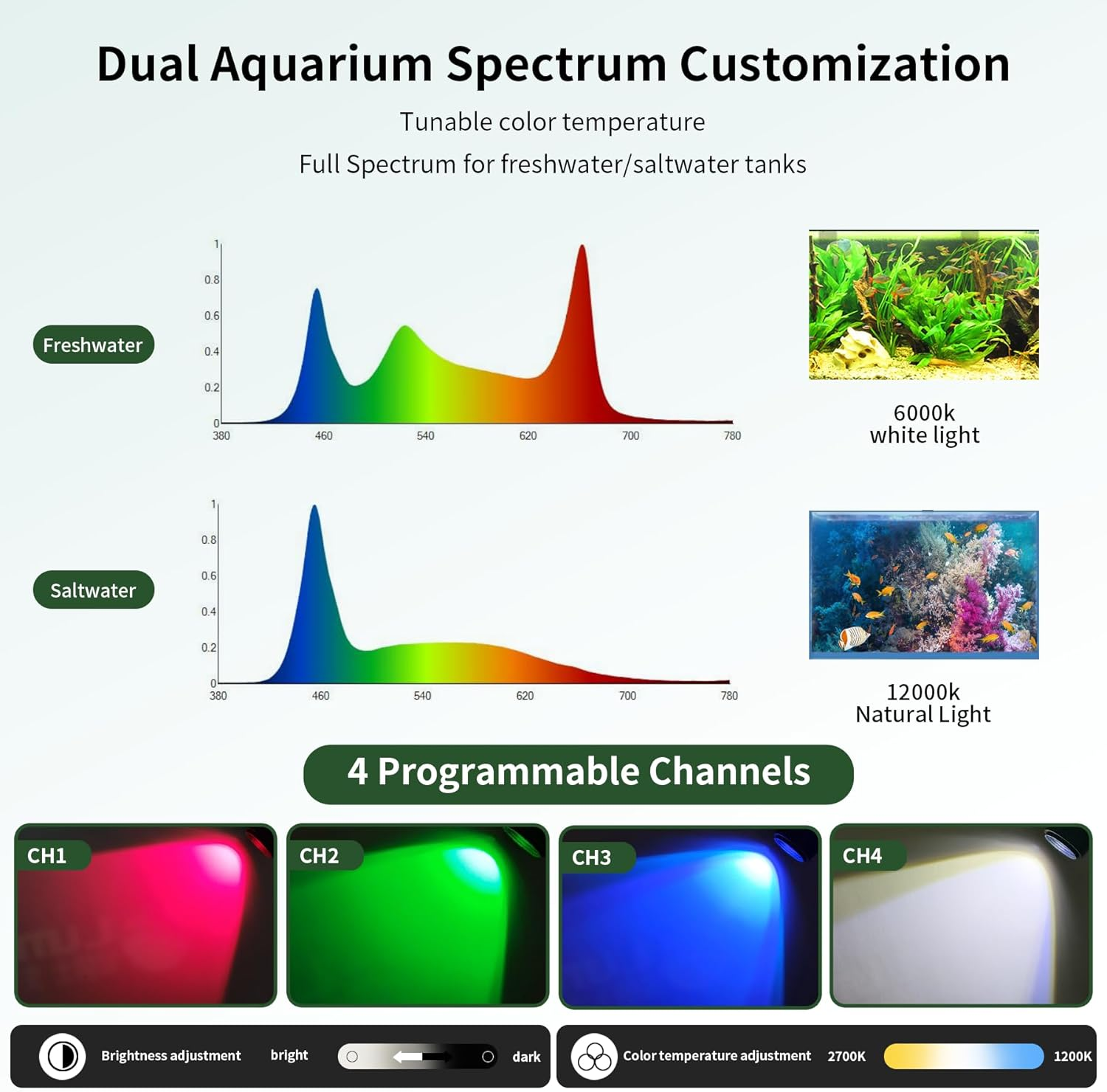 Dual Aquarium Spectrum Customization

Tunable color temperature

Full Spectrum for freshwater/saltwater tanks

Freshwater

1
0.8
0.6
0.4
0.2
0
380 460 540 620 700 780

6000k
white light

Saltwater

1
0.8
0.6
0.4
0.2
0
380 460 540 620 700 780

12000k
Natural Light

4 Programmable Channels

CH1

CH2

CH3

CH4

Brightness adjustment bright dark

Color temperature adjustment 2700K 1200K